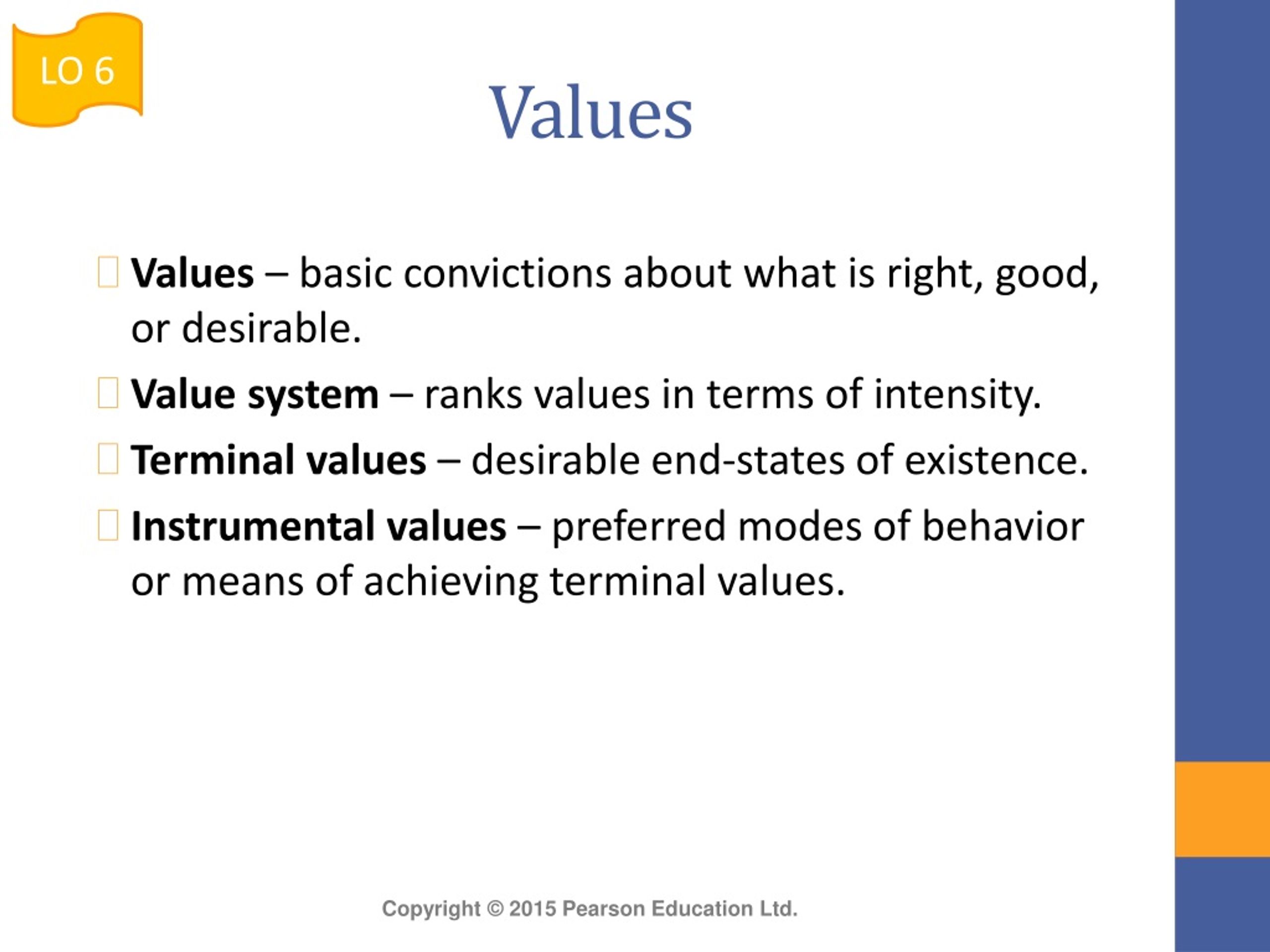 LO 6

Values

Values – basic convictions about what is right, good, or desirable.

Value system – ranks values in terms of intensity.

Terminal values – desirable end-states of existence.

Instrumental values – preferred modes of behavior or means of achieving terminal values.

Copyright © 2015 Pearson Education Ltd.